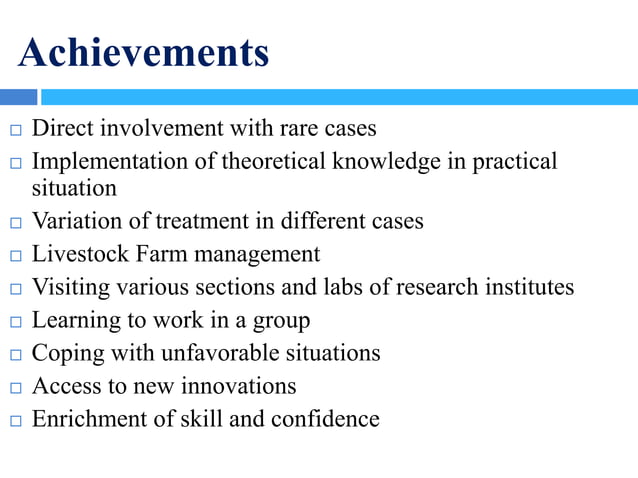 Achievements

□ Direct involvement with rare cases
□ Implementation of theoretical knowledge in practical situation
□ Variation of treatment in different cases
□ Livestock Farm management
□ Visiting various sections and labs of research institutes
□ Learning to work in a group
□ Coping with unfavorable situations
□ Access to new innovations
□ Enrichment of skill and confidence